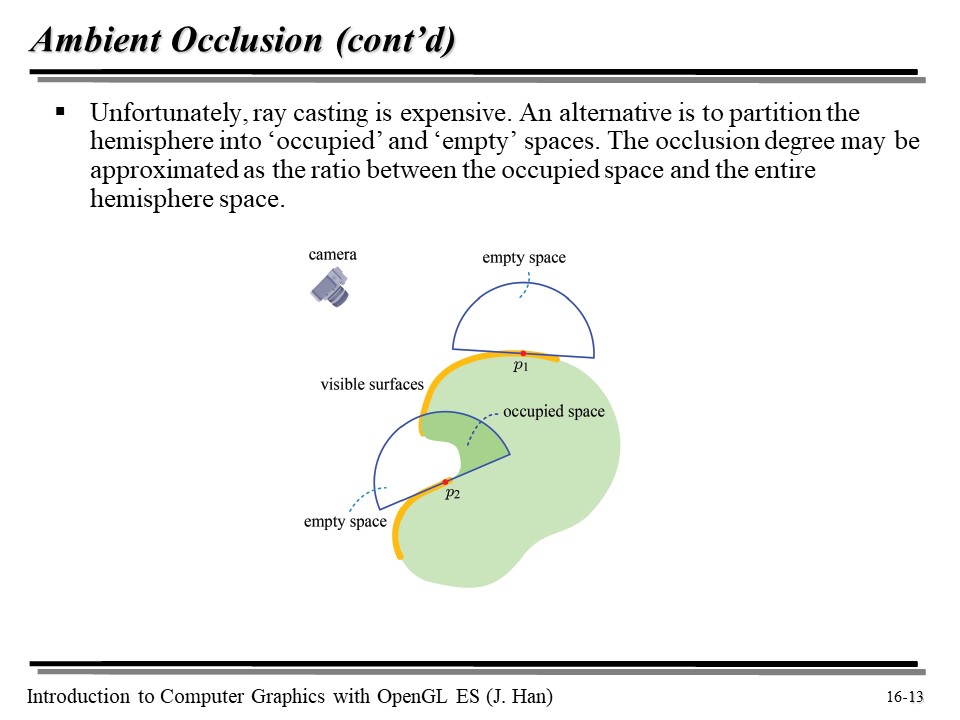 Ambient Occlusion (cont'd)

▪ Unfortunately, ray casting is expensive. An alternative is to partition the hemisphere into 'occupied' and 'empty' spaces. The occlusion degree may be approximated as the ratio between the occupied space and the entire hemisphere space.

camera

empty space

$p_1$

visible surfaces

occupied space

$p_2$

empty space

Introduction to Computer Graphics with OpenGL ES (J. Han)

16-13